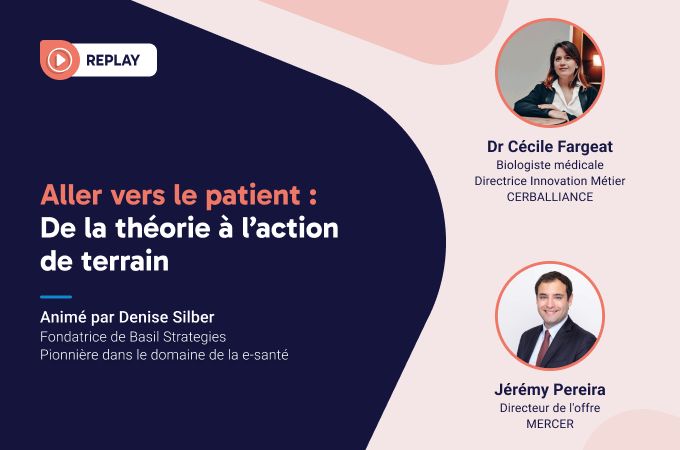 REPLAY

Aller vers le patient :
De la théorie à l'action de terrain

Animé par Denise Silber
Fondatrice de Basil Strategies
Pionnière dans le domaine de la e-santé

Dr Cécile Fargeat
Biologiste médicale
Directrice Innovation Métier
CERBALLIANCE

Jérémy Pereira
Directeur de l'offre
MERCER